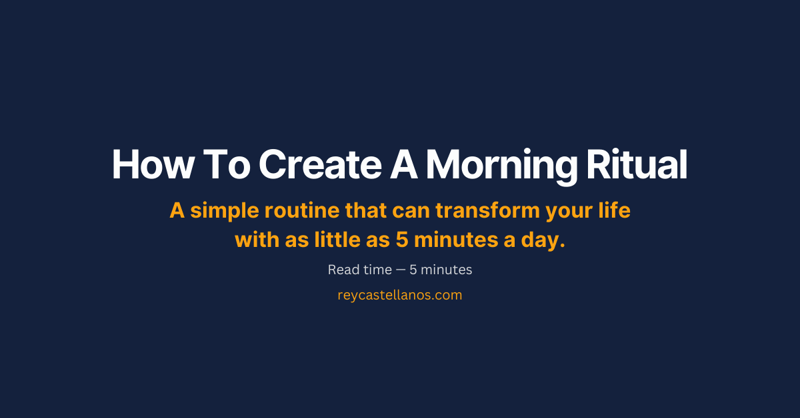 How To Create A Morning Ritual

A simple routine that can transform your life with as little as 5 minutes a day.

Read time — 5 minutes

reycastellanos.com